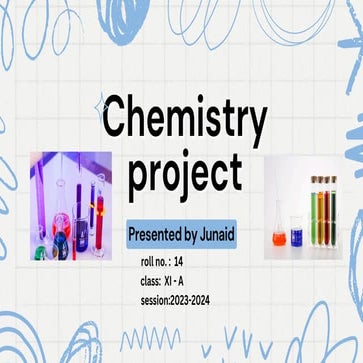 Chemistry project

Presented by Junaid

roll no. : 14
class: XI - A
session:2023-2024